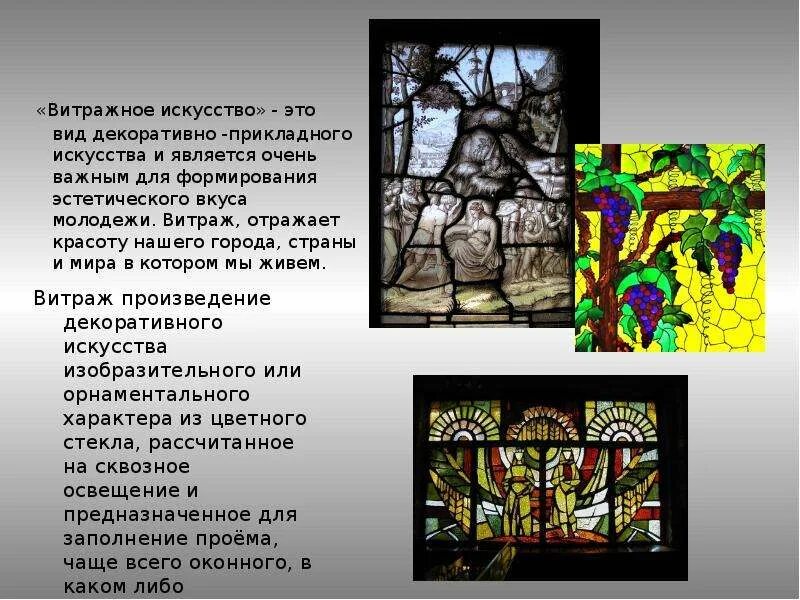 «Витражное искусство» - это вид декоративно -прикладного искусства и является очень важным для формирования эстетического вкуса молодежи. Витраж, отражает красоту нашего города, страны и мира в котором мы живем.

Витраж произведение декоративного искусства изобразительного или орнаментального характера из цветного стекла, рассчитанное на сквозное освещение и предназначенное для заполнение проёма, чаще всего оконного, в каком либо